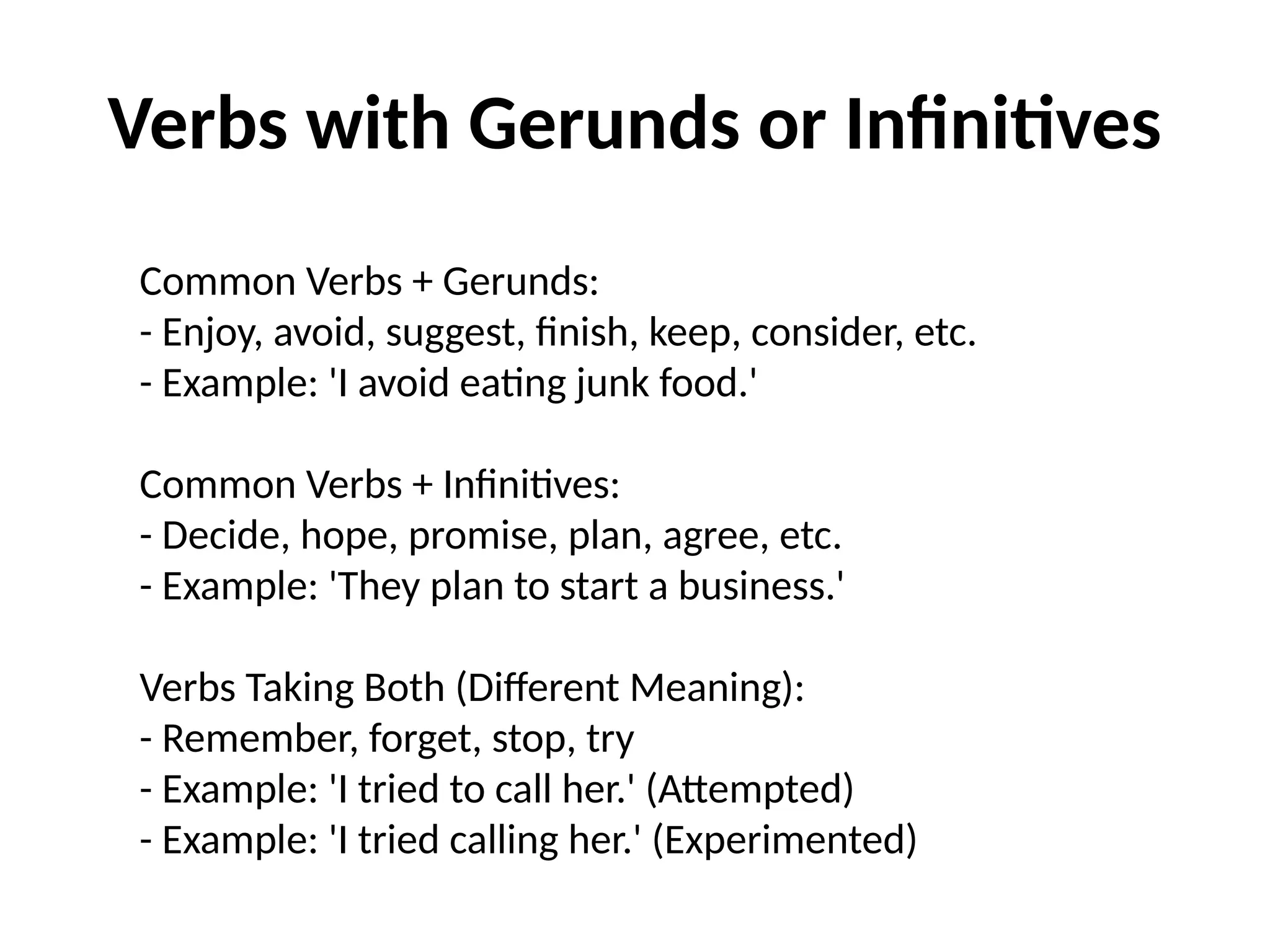 Verbs with Gerunds or Infinitives

Common Verbs + Gerunds:
- Enjoy, avoid, suggest, finish, keep, consider, etc.
- Example: 'I avoid eating junk food.'

Common Verbs + Infinitives:
- Decide, hope, promise, plan, agree, etc.
- Example: 'They plan to start a business.'

Verbs Taking Both (Different Meaning):
- Remember, forget, stop, try
- Example: 'I tried to call her.' (Attempted)
- Example: 'I tried calling her.' (Experimented)